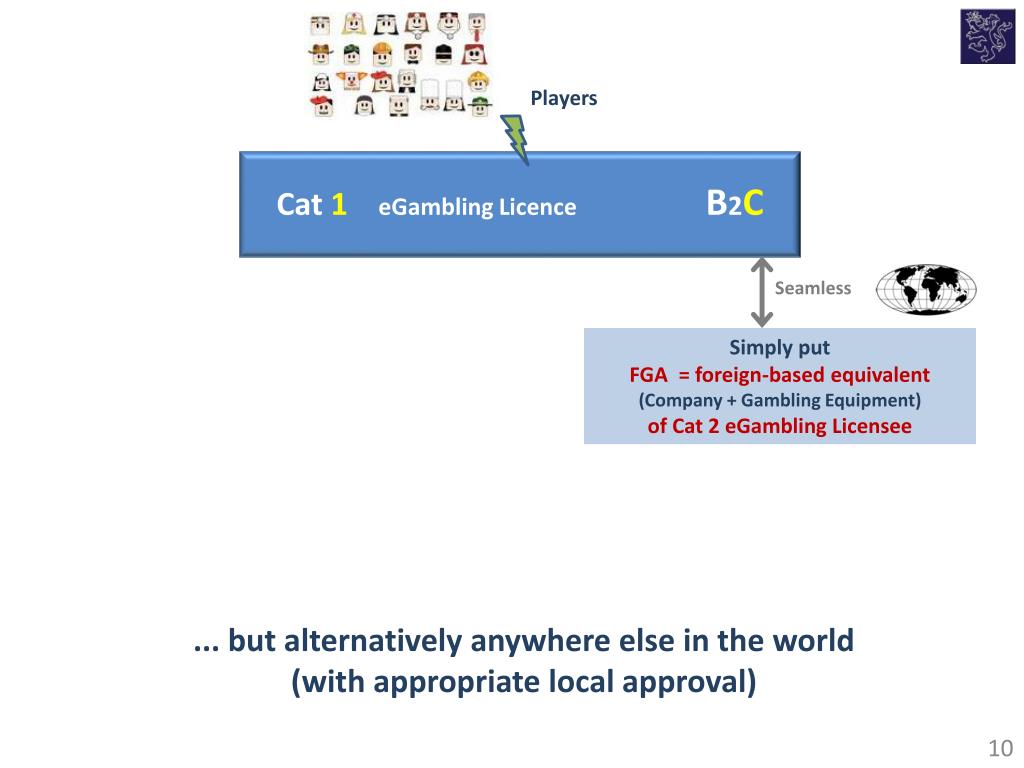 Players

Cat 1 eGambling Licence B2C

Seamless

Simply put
FGA = foreign-based equivalent
(Company + Gambling Equipment)
of Cat 2 eGambling Licensee

... but alternatively anywhere else in the world
(with appropriate local approval)

10